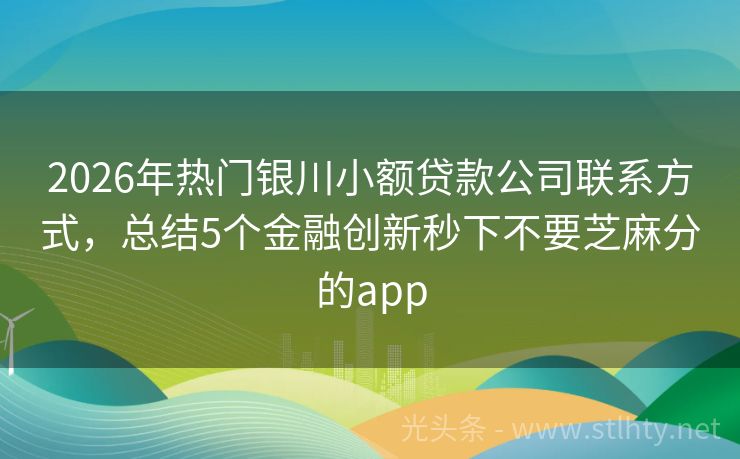 2026年热门银川小额贷款公司联系方式，总结5个金融创新秒下不要芝麻分的app

光头条 - www.stlhty.net